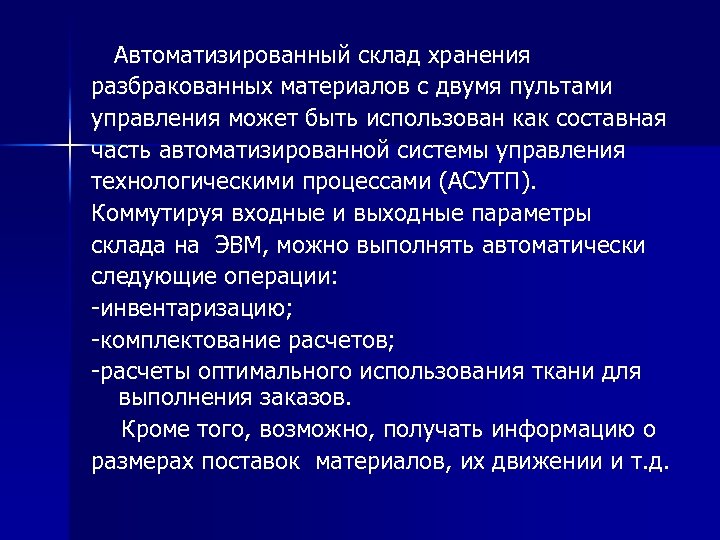 Автоматизированный склад хранения разбракованных материалов с двумя пультами управления может быть использован как составная часть автоматизированной системы управления технологическими процессами (АСУТП). Коммутируя входные и выходные параметры склада на ЭВМ, можно выполнять автоматически следующие операции:
-инвентаризацию;
-комплектование расчетов;
-расчеты оптимального использования ткани для выполнения заказов.
Кроме того, возможно, получать информацию о размерах поставок материалов, их движении и т.д.